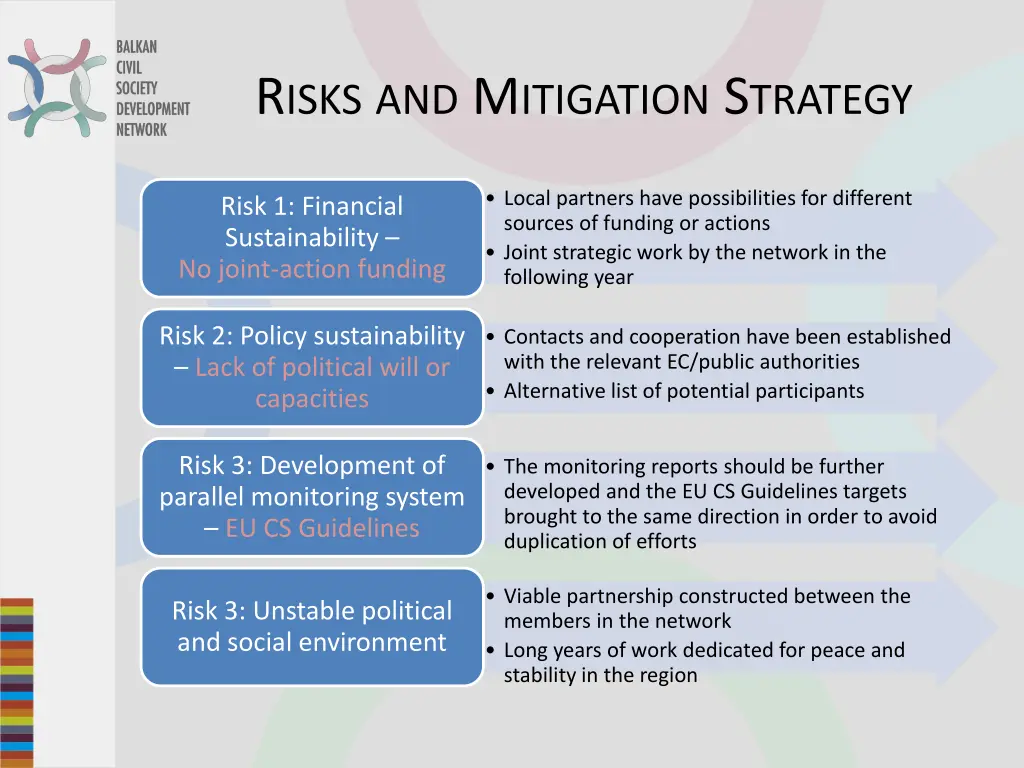 BALKAN
CIVIL
SOCIETY
DEVELOPMENT
NETWORK

RISKS AND MITIGATION STRATEGY

Risk 1: Financial Sustainability – No joint-action funding

• Local partners have possibilities for different sources of funding or actions
• Joint strategic work by the network in the following year

Risk 2: Policy sustainability – Lack of political will or capacities

• Contacts and cooperation have been established with the relevant EC/public authorities
• Alternative list of potential participants

Risk 3: Development of parallel monitoring system – EU CS Guidelines

• The monitoring reports should be further developed and the EU CS Guidelines targets brought to the same direction in order to avoid duplication of efforts

Risk 3: Unstable political and social environment

• Viable partnership constructed between the members in the network
• Long years of work dedicated for peace and stability in the region